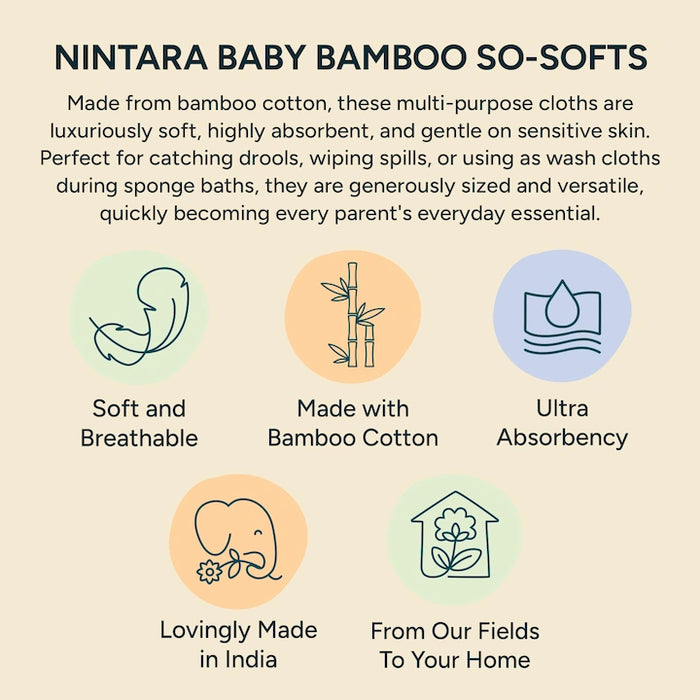 NINTARA BABY BAMBOO SO-SOFTS

Made from bamboo cotton, these multi-purpose cloths are luxuriously soft, highly absorbent, and gentle on sensitive skin. Perfect for catching drools, wiping spills, or using as wash cloths during sponge baths, they are generously sized and versatile, quickly becoming every parent's everyday essential.

Soft and Breathable

Made with Bamboo Cotton

Ultra Absorbency

Lovingly Made in India

From Our Fields To Your Home